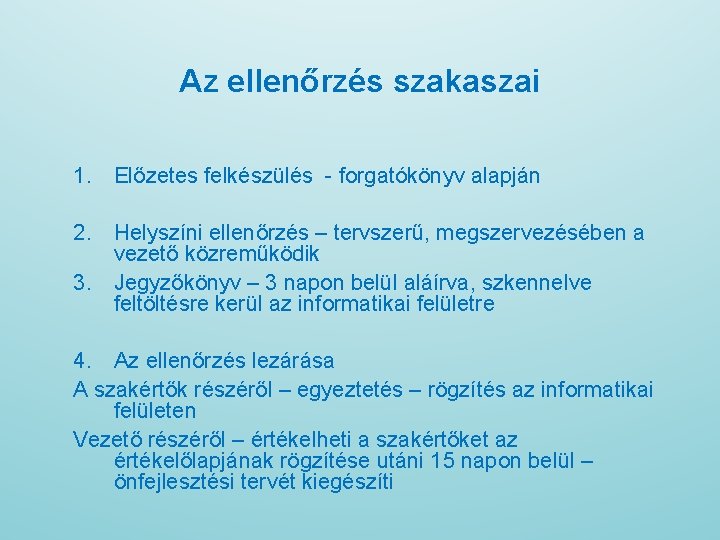 Az ellenőrzés szakaszai

1. Előzetes felkészülés - forgatókönyv alapján

2. Helyszíni ellenőrzés – tervszerű, megszervezésében a vezető közreműködik
3. Jegyzőkönyv – 3 napon belül aláírva, szkennelve feltöltésre kerül az informatikai felületre

4. Az ellenőrzés lezárása
A szakértők részéről – egyeztetés – rögzítés az informatikai felületen
Vezető részéről – értékelheti a szakértőket az értékelőlapjának rögzítése utáni 15 napon belül – önfejlesztési tervét kiegészíti